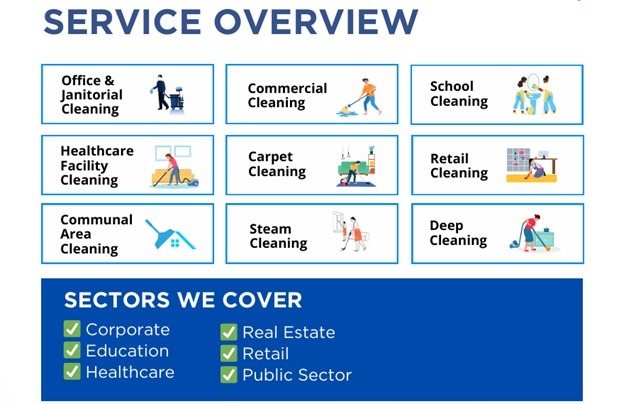 SERVICE OVERVIEW

Office & Janitorial Cleaning

Commercial Cleaning

School Cleaning

Healthcare Facility Cleaning

Carpet Cleaning

Retail Cleaning

Communal Area Cleaning

Steam Cleaning

Deep Cleaning

SECTORS WE COVER

✅ Corporate
✅ Education
✅ Healthcare

✅ Real Estate
✅ Retail
✅ Public Sector